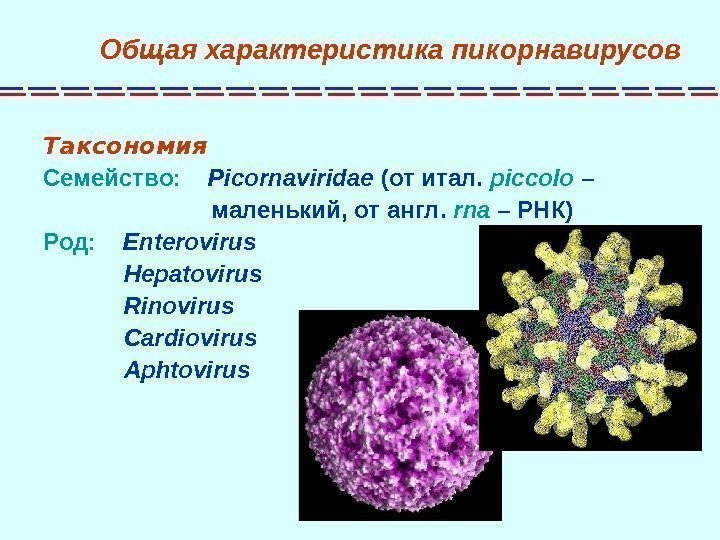 Общая характеристика пикорнавирусов

Таксономия

Семейство: Picornaviridae (от итал. piccolo – маленький, от англ. rna – РНК)

Род: Enterovirus
Hepatovirus
Rinovirus
Cardiovirus
Aphtovirus